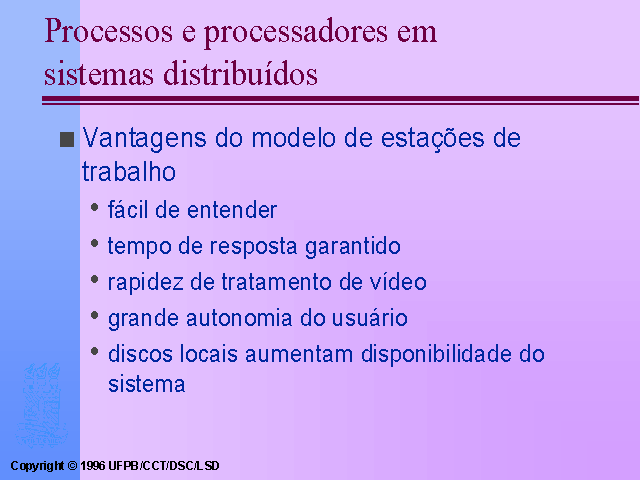 Processos e processadores em sistemas distribuídos

■ Vantagens do modelo de estações de trabalho

• fácil de entender
• tempo de resposta garantido
• rapidez de tratamento de vídeo
• grande autonomia do usuário
• discos locais aumentam disponibilidade do sistema

Copyright © 1996 UFPB/CCT/DSC/LSD